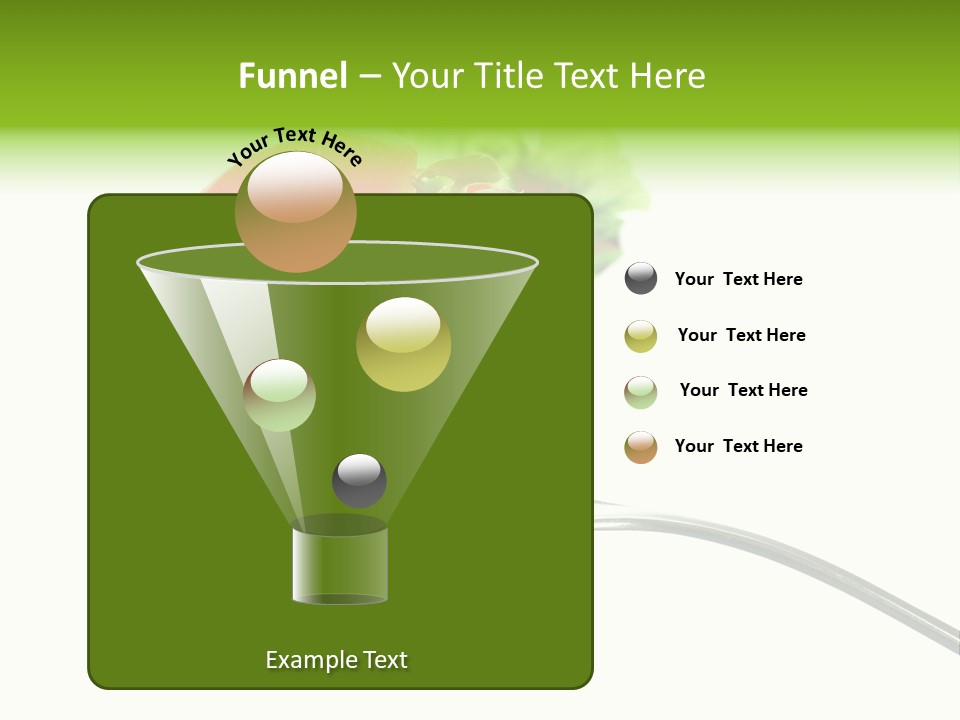 Funnel – Your Title Text Here

Your Text Here

Your Text Here

Your Text Here

Your Text Here

Your Text Here

Example Text